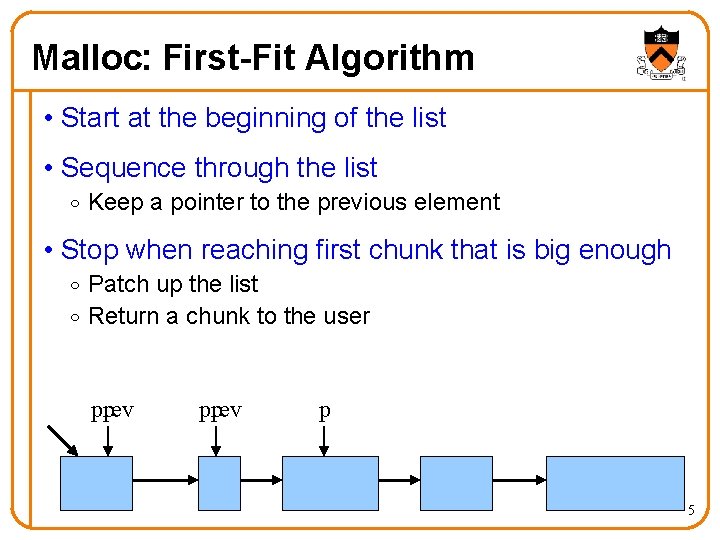 Malloc: First-Fit Algorithm

• Start at the beginning of the list

• Sequence through the list
 ◦ Keep a pointer to the previous element

• Stop when reaching first chunk that is big enough
 ◦ Patch up the list
 ◦ Return a chunk to the user

pprev

pprev

p

5